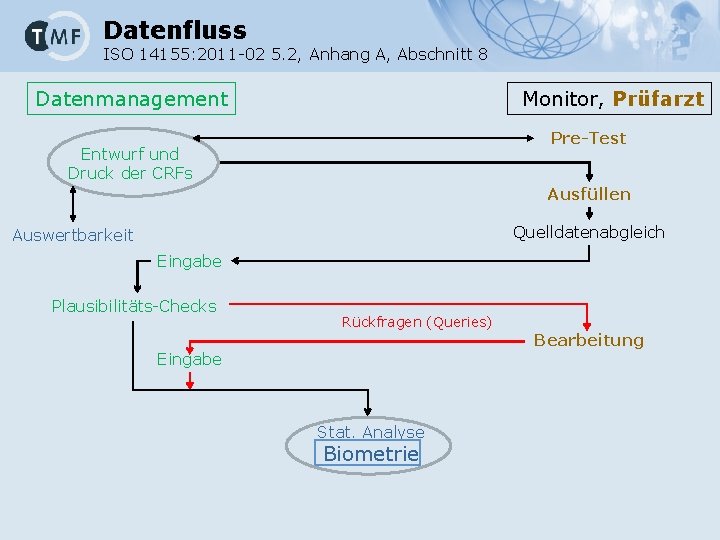 TMF

Datenfluss
ISO 14155:2011-02 5.2, Anhang A, Abschnitt 8

Datenmanagement

Monitor, Prüfarzt

Entwurf und Druck der CRFs

Pre-Test

Ausfüllen

Auswertbarkeit

Quelldatenabgleich

Eingabe

Plausibilitäts-Checks

Rückfragen (Queries)

Bearbeitung

Eingabe

Stat. Analyse
Biometrie